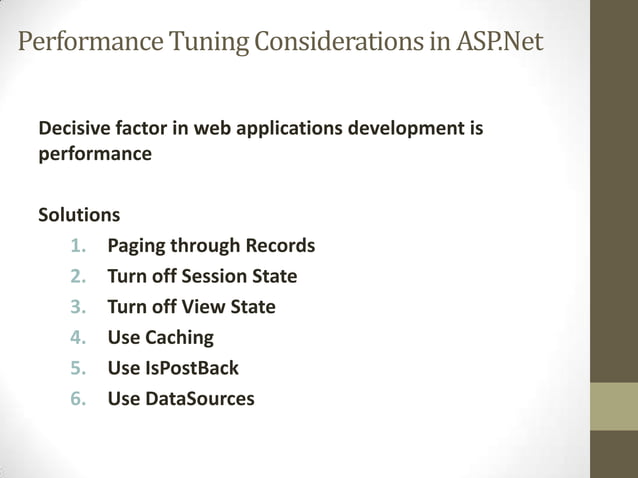 Performance Tuning Considerations in ASP.Net

Decisive factor in web applications development is performance

Solutions
1. Paging through Records
2. Turn off Session State
3. Turn off View State
4. Use Caching
5. Use IsPostBack
6. Use DataSources